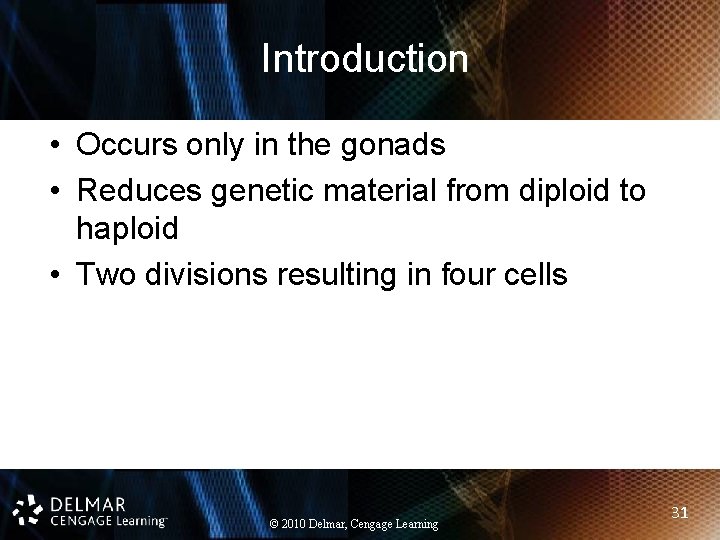 Introduction

• Occurs only in the gonads
• Reduces genetic material from diploid to haploid
• Two divisions resulting in four cells

DELMAR
CENGAGE Learning™

© 2010 Delmar, Cengage Learning

31